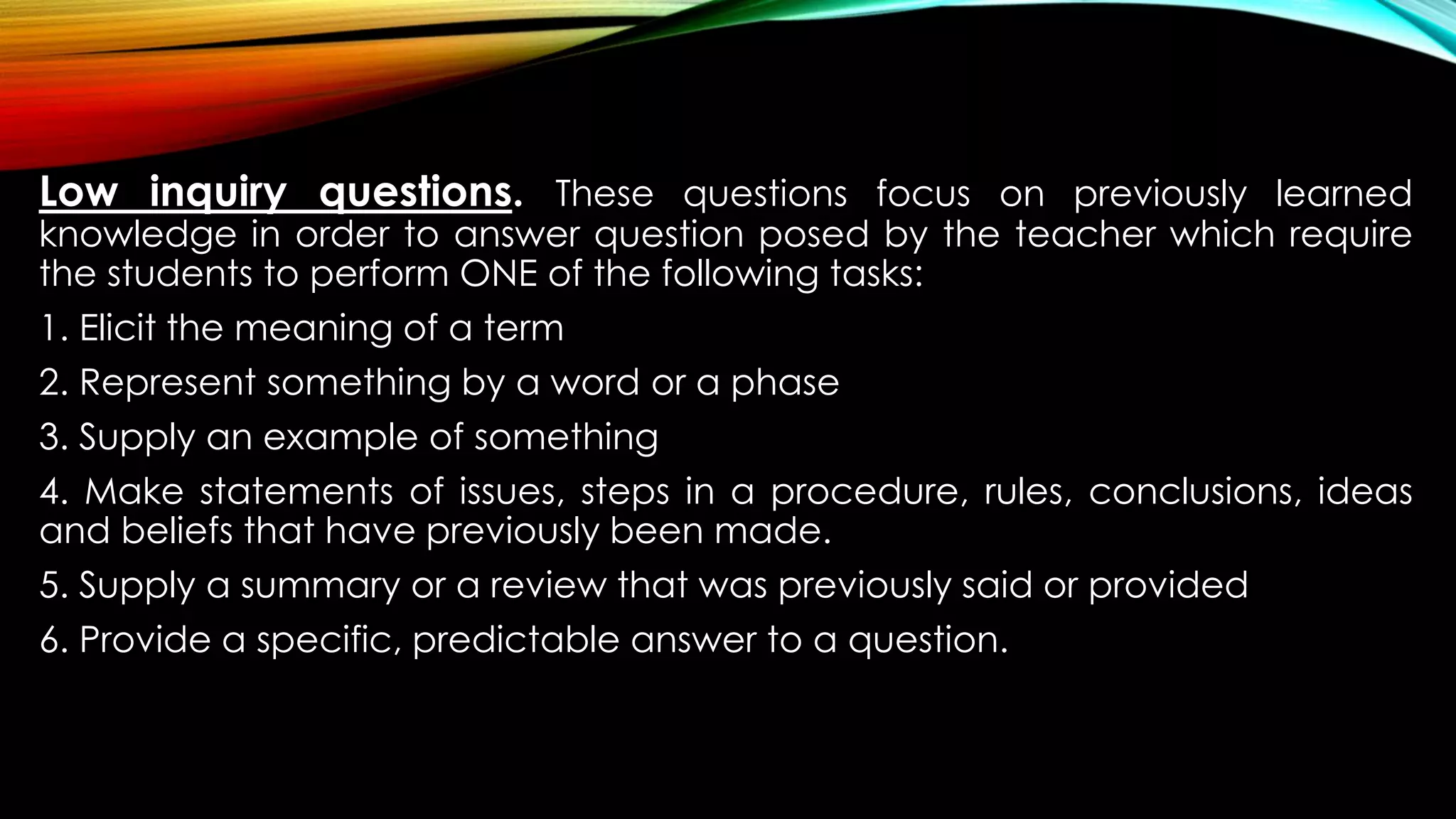 Low inquiry questions. These questions focus on previously learned knowledge in order to answer question posed by the teacher which require the students to perform ONE of the following tasks:

1. Elicit the meaning of a term

2. Represent something by a word or a phase

3. Supply an example of something

4. Make statements of issues, steps in a procedure, rules, conclusions, ideas and beliefs that have previously been made.

5. Supply a summary or a review that was previously said or provided

6. Provide a specific, predictable answer to a question.